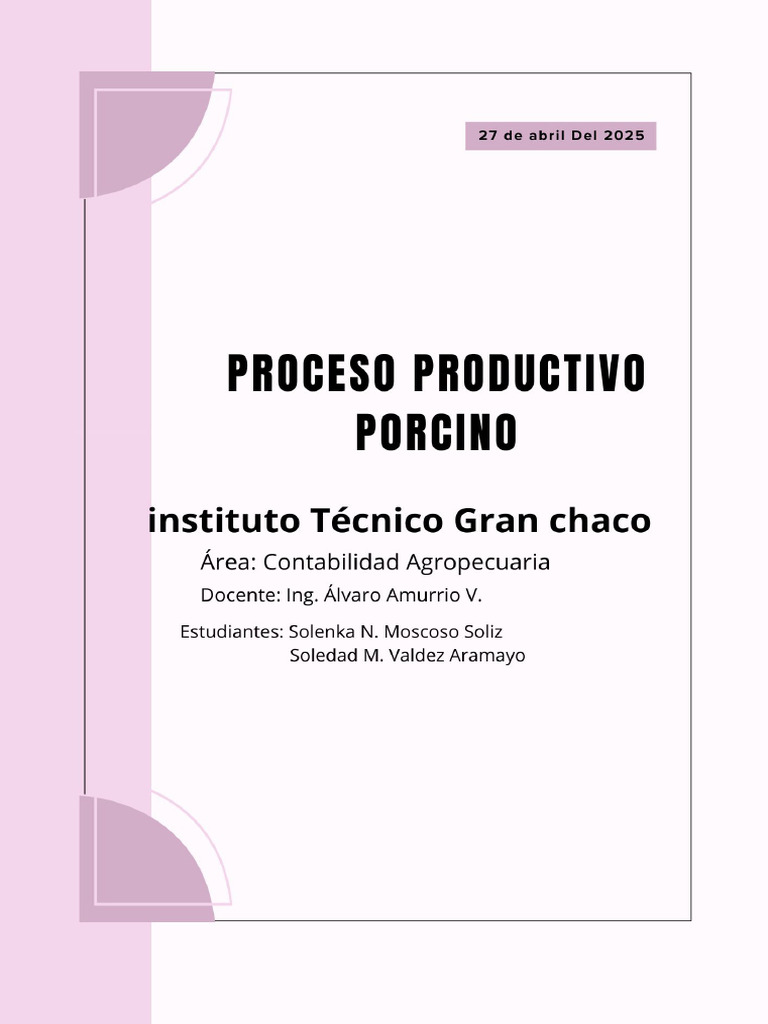 27 de abril Del 2025

PROCESO PRODUCTIVO PORCINO

instituto Técnico Gran chaco

Área: Contabilidad Agropecuaria

Docente: Ing. Álvaro Amurrio V.

Estudiantes: Solenka N. Moscoso Soliz
Soledad M. Valdez Aramayo